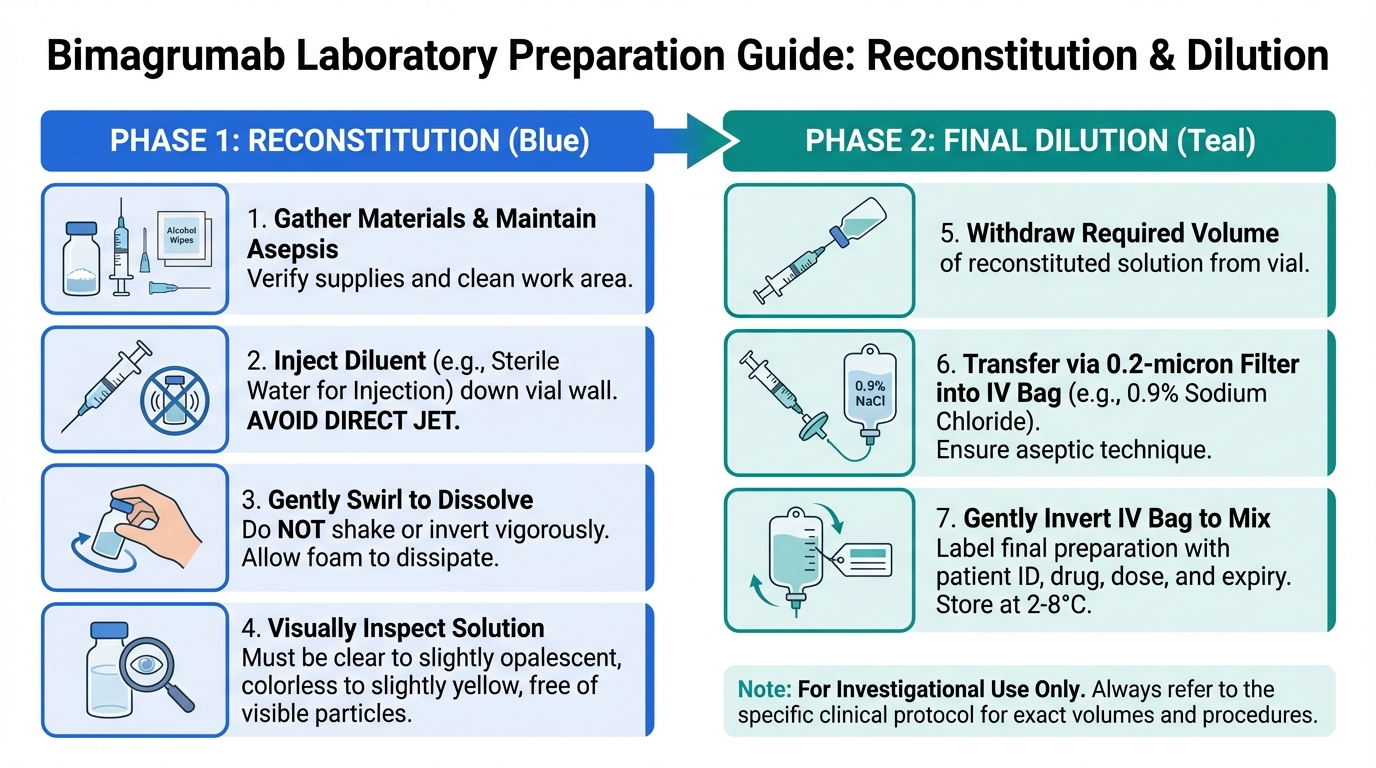 Bimagrumab Laboratory Preparation Guide: Reconstitution & Dilution

PHASE 1: RECONSTITUTION (Blue)

Alcohol Wipes

1. Gather Materials & Maintain Asepsis
Verify supplies and clean work area.

2. Inject Diluent (e.g., Sterile Water for Injection) down vial wall. AVOID DIRECT JET.

3. Gently Swirl to Dissolve
Do NOT shake or invert vigorously. Allow foam to dissipate.

4. Visually Inspect Solution
Must be clear to slightly opalescent, colorless to slightly yellow, free of visible particles.

PHASE 2: FINAL DILUTION (Teal)

5. Withdraw Required Volume of reconstituted solution from vial.

0.9% NaCl

6. Transfer via 0.2-micron Filter into IV Bag (e.g., 0.9% Sodium Chloride).
Ensure aseptic technique.

7. Gently Invert IV Bag to Mix
Label final preparation with patient ID, drug, dose, and expiry. Store at 2-8°C.

Note: For Investigational Use Only. Always refer to the specific clinical protocol for exact volumes and procedures.